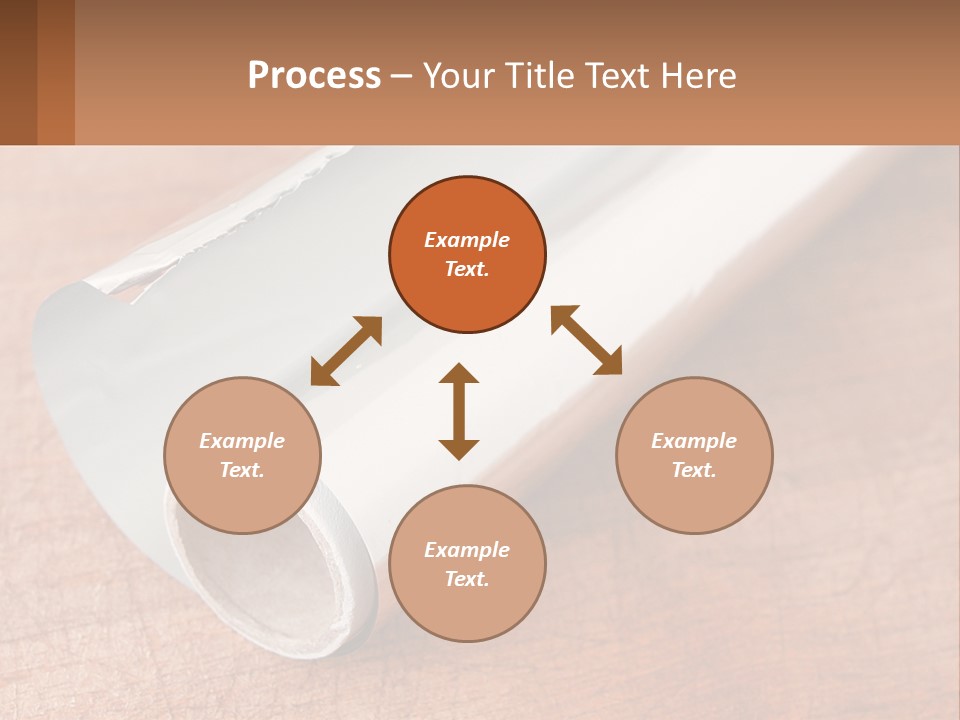 Process – Your Title Text Here

Example Text.

Example Text.

Example Text.

Example Text.